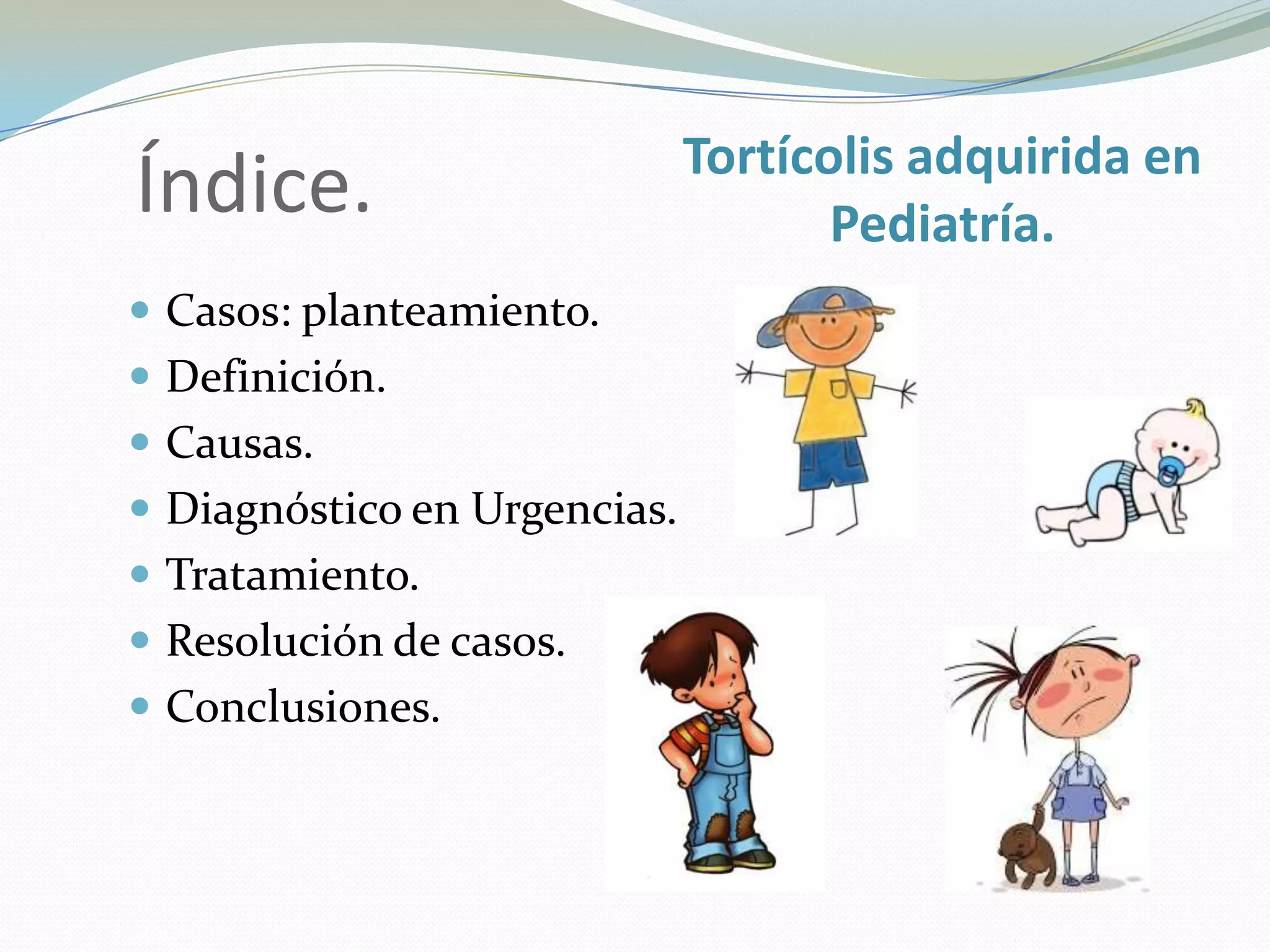 Índice.

Tortícolis adquirida en Pediatría.

- Casos: planteamiento.
- Definición.
- Causas.
- Diagnóstico en Urgencias.
- Tratamiento.
- Resolución de casos.
- Conclusiones.